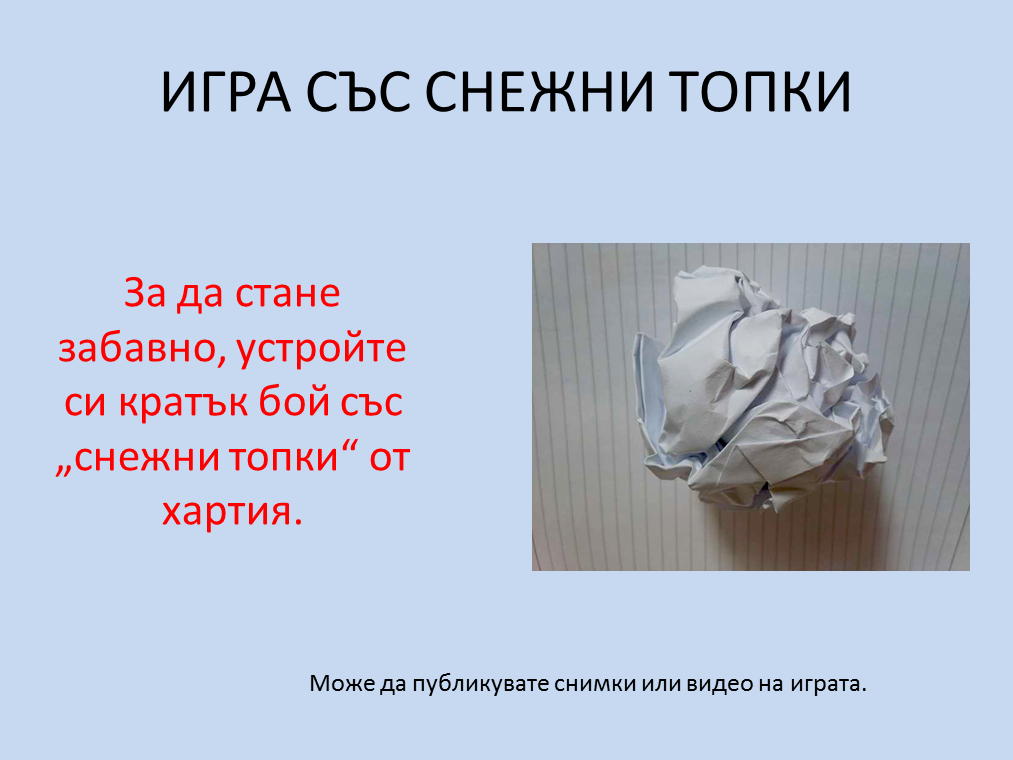 ИГРА СЪС СНЕЖНИ ТОПКИ

За да стане забавно, устройте си кратък бой със „снежни топки“ от хартия.

Може да публикувате снимки или видео на играта.